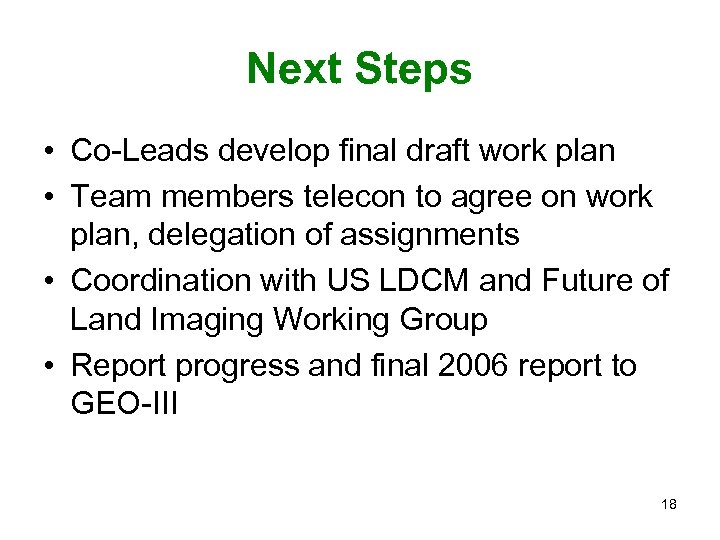 Next Steps

• Co-Leads develop final draft work plan
• Team members telecon to agree on work plan, delegation of assignments
• Coordination with US LDCM and Future of Land Imaging Working Group
• Report progress and final 2006 report to GEO-III

18